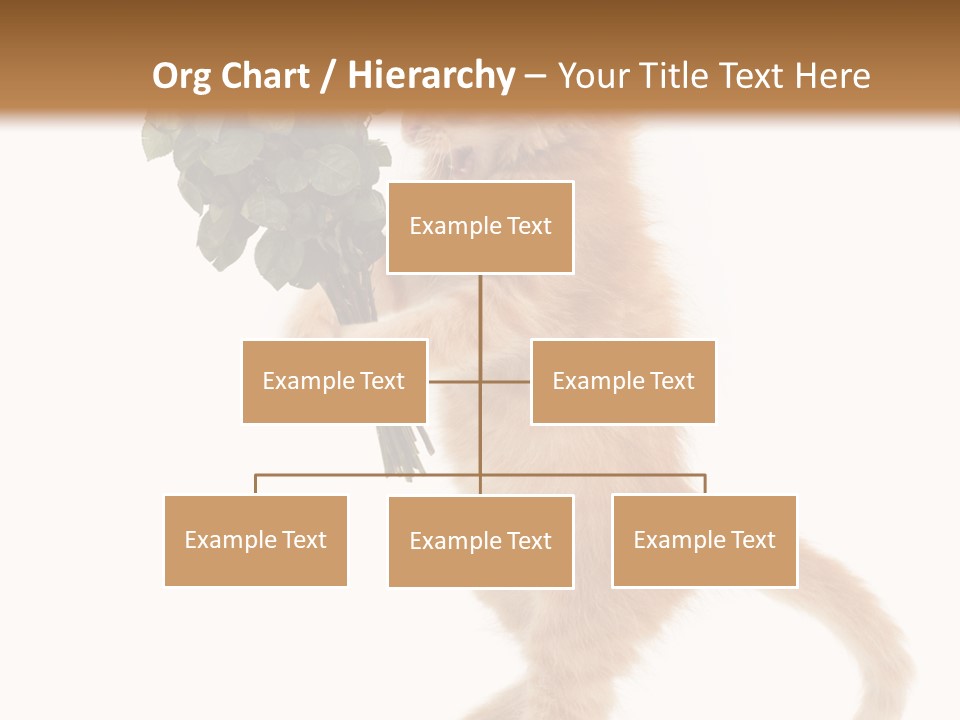 Org Chart / Hierarchy – Your Title Text Here

Example Text

Example Text

Example Text

Example Text

Example Text

Example Text